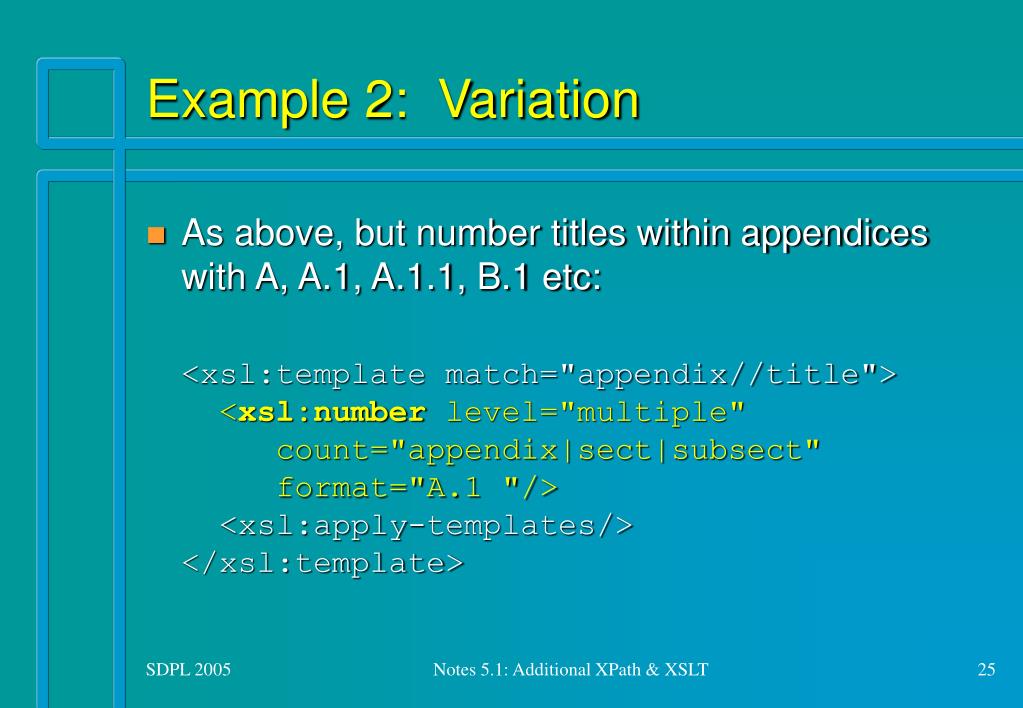 Example 2: Variation

As above, but number titles within appendices with A, A.1, A.1.1, B.1 etc:

<xsl:template match="appendix//title">
  <xsl:number level="multiple"
    count="appendix|sect|subsect"
    format="A.1 "/>
  <xsl:apply-templates/>
</xsl:template>

SDPL 2005

Notes 5.1: Additional XPath & XSLT

25